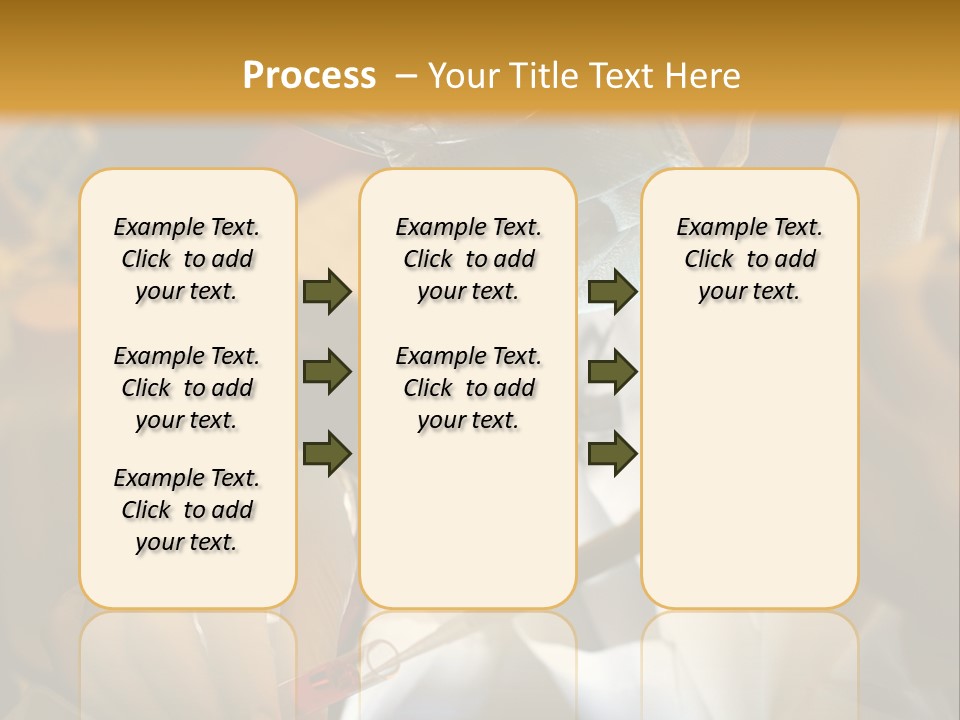 Process – Your Title Text Here

Example Text. Click to add your text.

Example Text. Click to add your text.

Example Text. Click to add your text.

Example Text. Click to add your text.

Example Text. Click to add your text.

Example Text. Click to add your text.